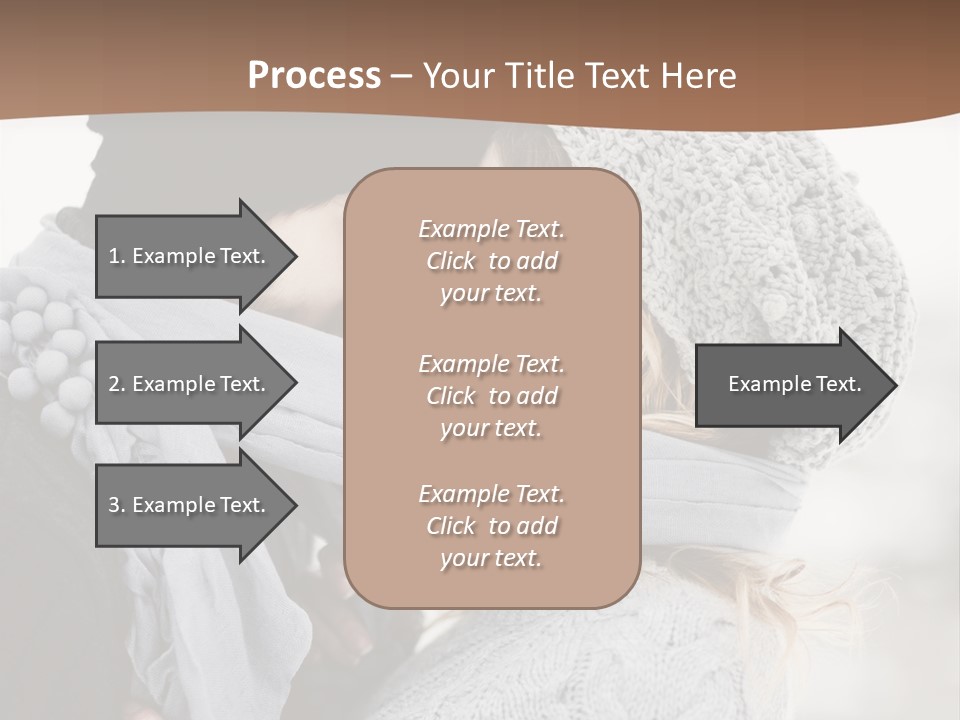 Process – Your Title Text Here

1. Example Text.

2. Example Text.

3. Example Text.

Example Text. Click to add your text.

Example Text. Click to add your text.

Example Text. Click to add your text.

Example Text.